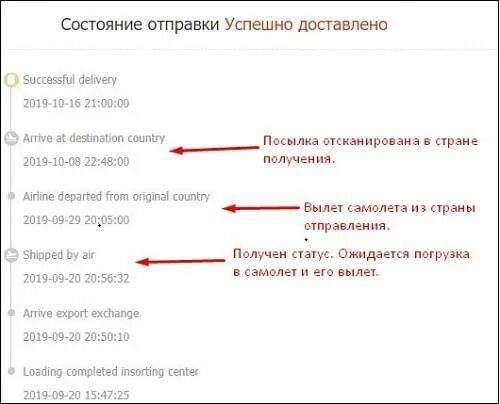 Состояние отправки Успешно доставлено

Successful delivery
2019-10-16 21:00:00

Arrive at destination country
2019-10-08 22:48:00

Посылка отсканирована в стране получения.

Airline departed from original country
2019-09-29 20:05:00

Вылет самолета из страны отправления.

Shipped by air
2019-09-20 20:56:32

Получен статус. Ожидается погрузка в самолет и его вылет.

Arrive export exchange
2019-09-20 20:50:10

Loading completed insorting center
2019-09-20 15:47:25